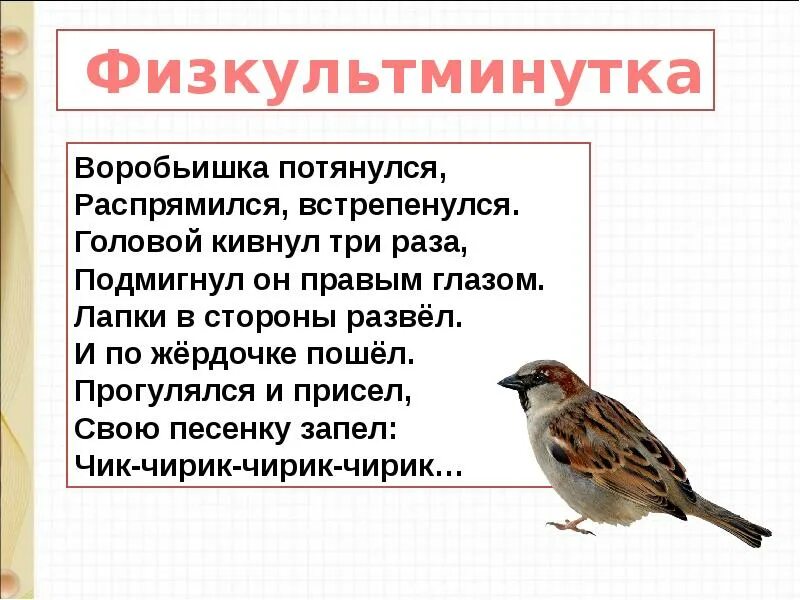 Физкультминутка

Воробьишка потянулся,
Распрямился, встрепенулся.
Головой кивнул три раза,
Подмигнул он правым глазом.
Лапки в стороны развёл.
И по жёрдочке пошёл.
Прогулялся и присел,
Свою песенку запел:
Чик-чирик-чирик-чирик…